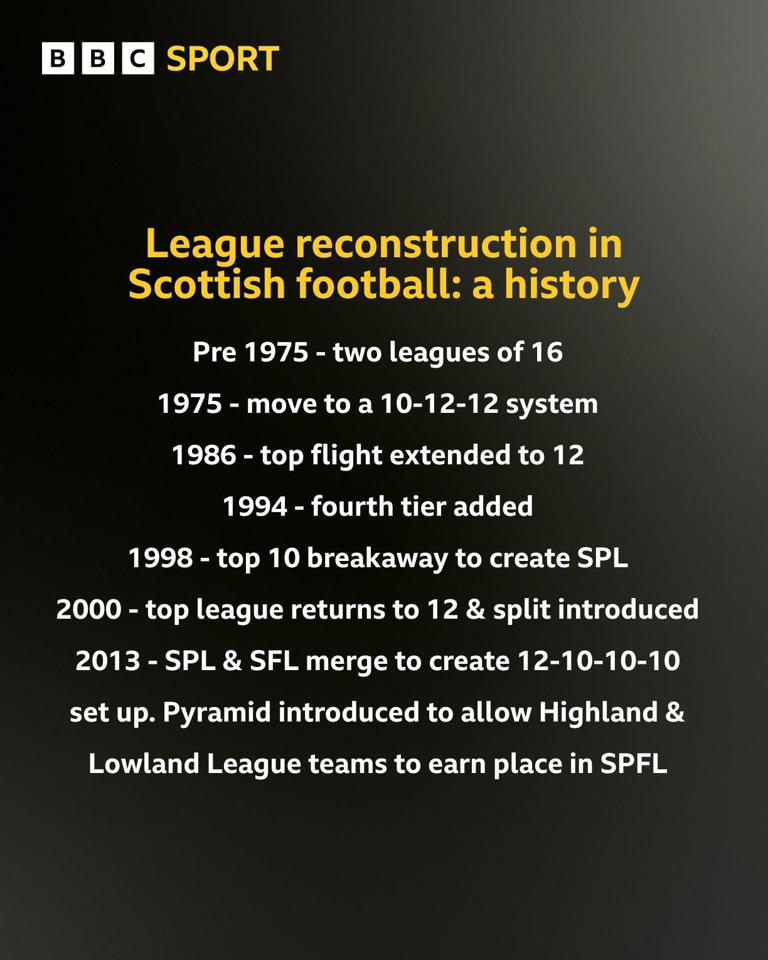 BBC SPORT

League reconstruction in Scottish football: a history

Pre 1975 - two leagues of 16

1975 - move to a 10-12-12 system

1986 - top flight extended to 12

1994 - fourth tier added

1998 - top 10 breakaway to create SPL

2000 - top league returns to 12 & split introduced

2013 - SPL & SFL merge to create 12-10-10-10 set up. Pyramid introduced to allow Highland & Lowland League teams to earn place in SPFL